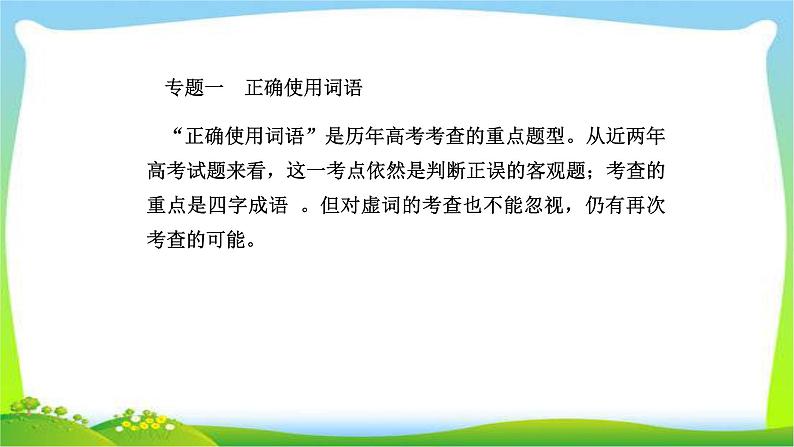 专题一　正确使用词语

“正确使用词语”是历年高考考查的重点题型。从近两年高考试题来看，这一考点依然是判断正误的客观题；考查的重点是四字成语 。但对虚词的考查也不能忽视，仍有再次考查的可能。